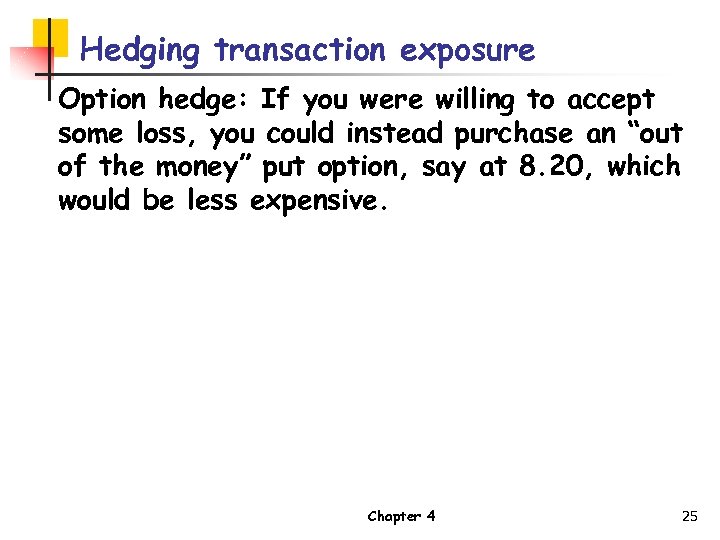 Hedging transaction exposure

Option hedge: If you were willing to accept some loss, you could instead purchase an “out of the money” put option, say at 8.20, which would be less expensive.

Chapter 4

25